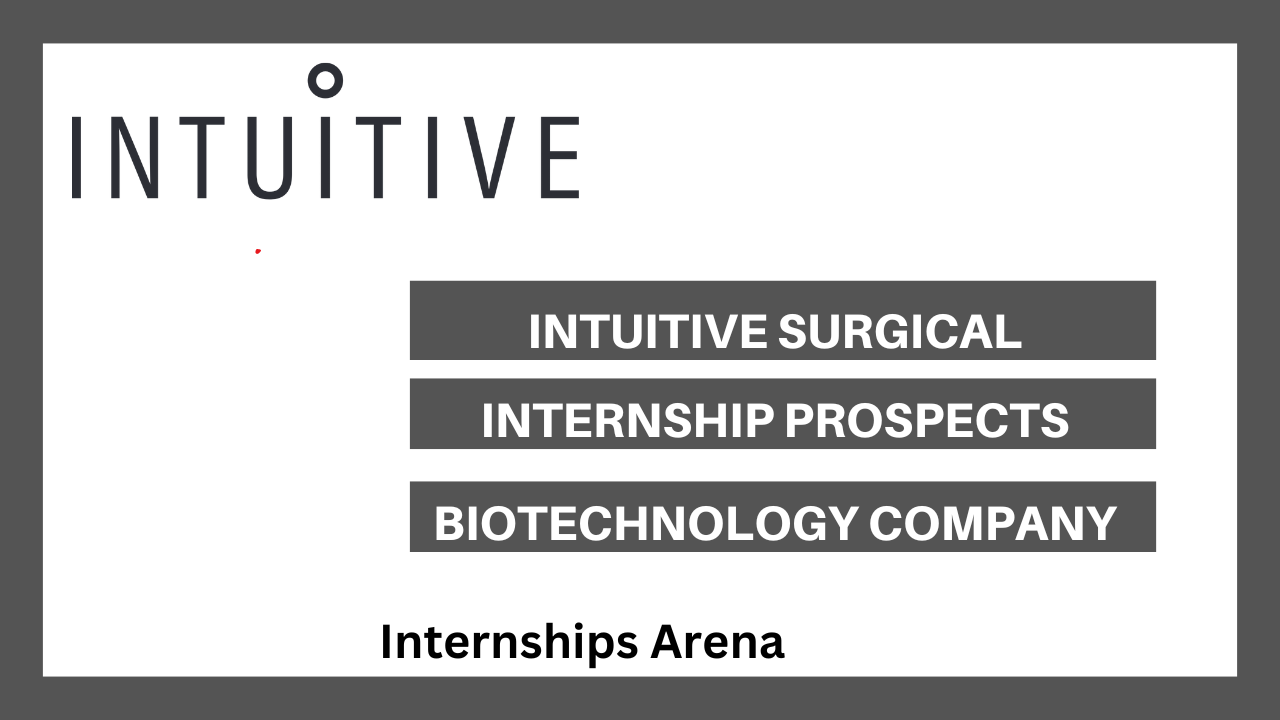 INTUITIVE

INTUITIVE SURGICAL

INTERNSHIP PROSPECTS

BIOTECHNOLOGY COMPANY

Internships Arena